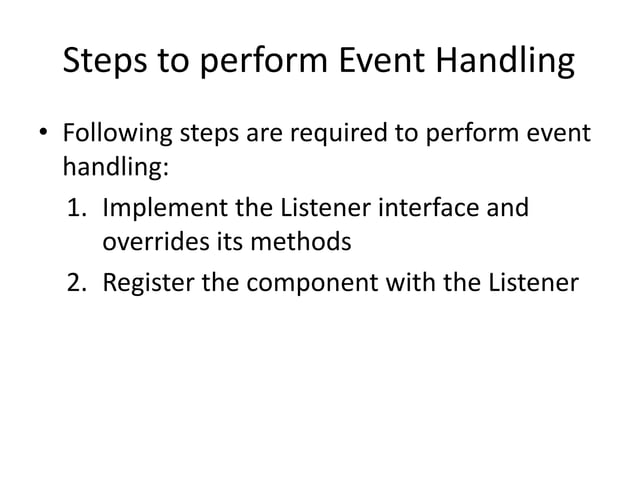 Steps to perform Event Handling

• Following steps are required to perform event handling:

1. Implement the Listener interface and overrides its methods
2. Register the component with the Listener